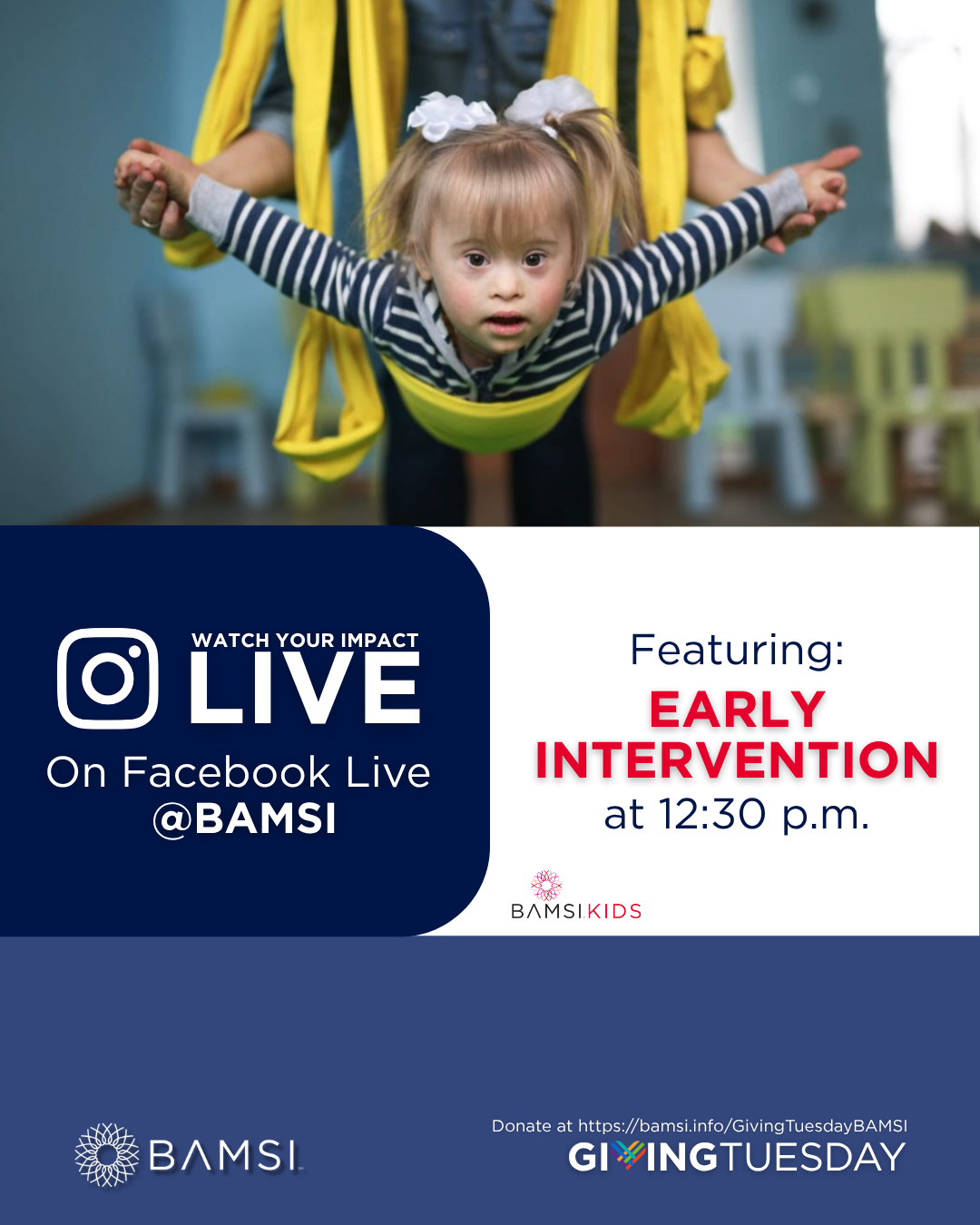 WATCH YOUR IMPACT
LIVE
On Facebook Live
@BAMSI

Featuring:
EARLY INTERVENTION
at 12:30 p.m.

BAMSI KIDS

BAMSI

Donate at https://bamsi.info/GivingTuesdayBAMSI
GIVINGTUESDAY